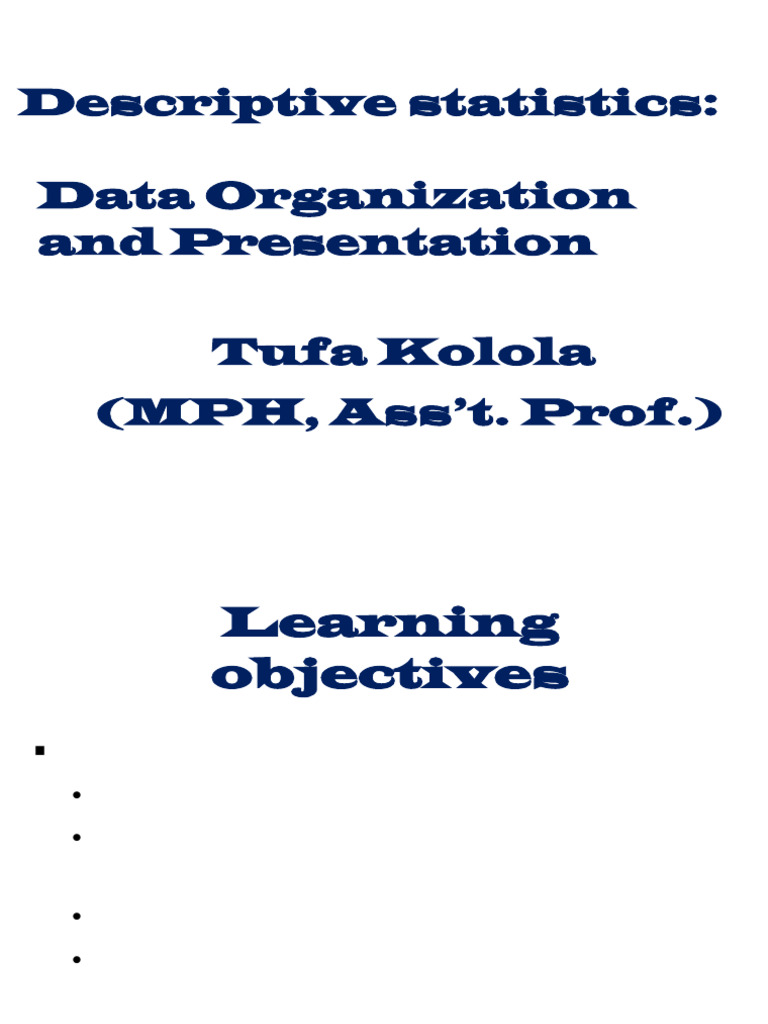 Descriptive statistics:

Data Organization and Presentation

Tufa Kolola
(MPH, Ass't. Prof.)

Learning objectives